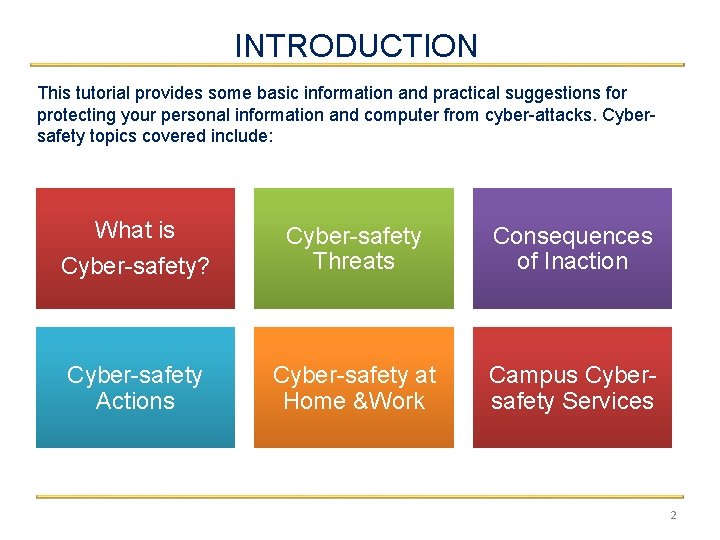 INTRODUCTION

This tutorial provides some basic information and practical suggestions for protecting your personal information and computer from cyber-attacks. Cyber-safety topics covered include:

What is Cyber-safety?

Cyber-safety Threats

Consequences of Inaction

Cyber-safety Actions

Cyber-safety at Home &Work

Campus Cyber-safety Services

2